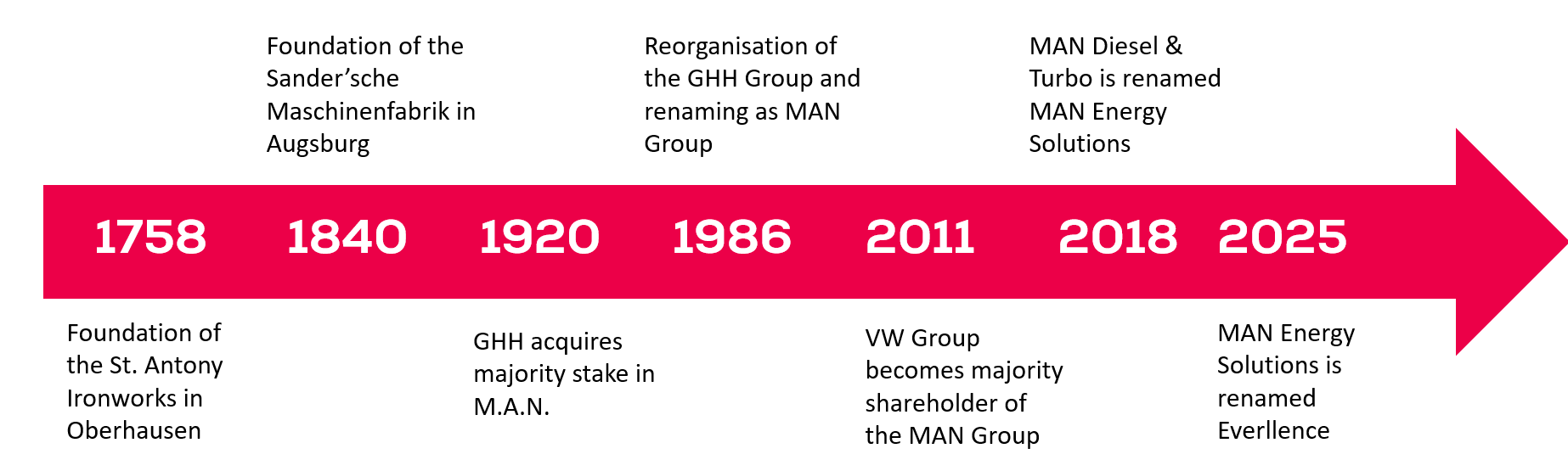 Foundation of the Sander'sche Maschinenfabrik in Augsburg

Reorganisation of the GHH Group and renaming as MAN Group

MAN Diesel & Turbo is renamed MAN Energy Solutions

1758 1840 1920 1986 2011 2018 2025

Foundation of the St. Antony Ironworks in Oberhausen

GHH acquires majority stake in M.A.N.

VW Group becomes majority shareholder of the MAN Group

MAN Energy Solutions is renamed Everllence